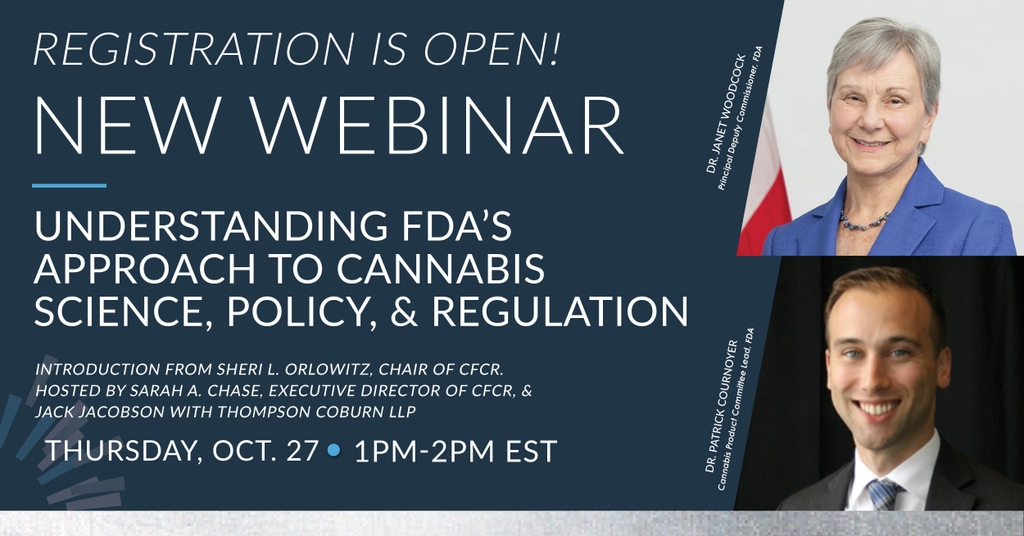 REGISTRATION IS OPEN!

NEW WEBINAR

UNDERSTANDING FDA'S APPROACH TO CANNABIS SCIENCE, POLICY, & REGULATION

INTRODUCTION FROM SHERI L. ORLOWITZ, CHAIR OF CFCR. HOSTED BY SARAH A. CHASE, EXECUTIVE DIRECTOR OF CFCR, & JACK JACOBSON WITH THOMPSON COBURN LLP

THURSDAY, OCT. 27 • 1PM-2PM EST

DR. JANET WOODCOCK
Principal Deputy Commissioner, FDA

DR. PATRICK COURNOYER
Cannabis Product Committee Lead, FDA